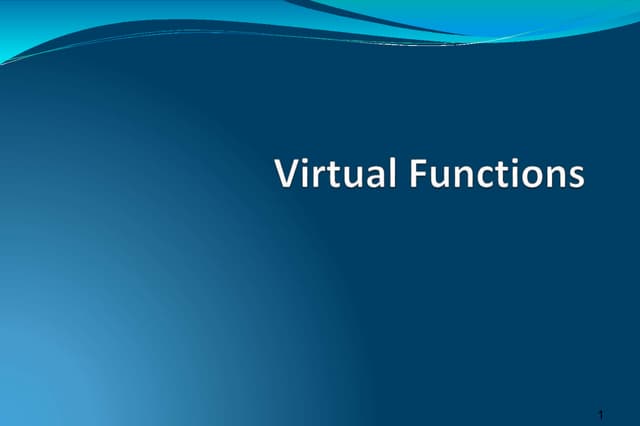 Virtual Functions

1